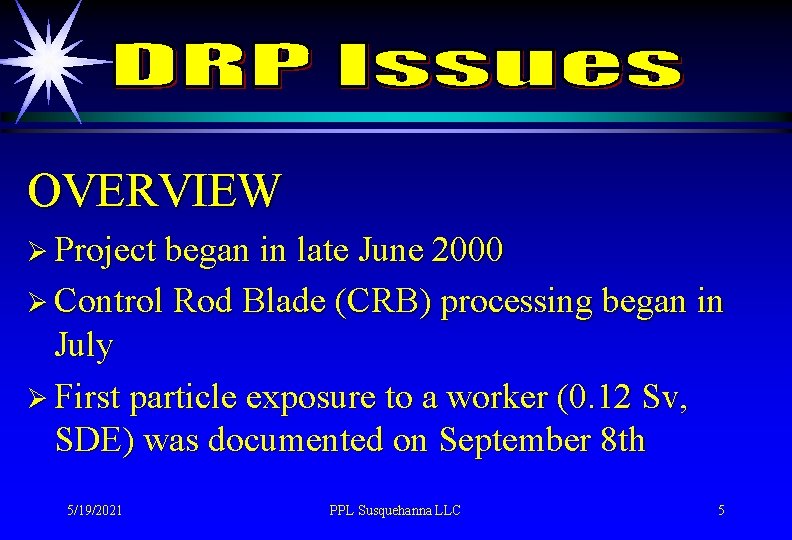 DRP Issues

OVERVIEW

➢ Project began in late June 2000

➢ Control Rod Blade (CRB) processing began in July

➢ First particle exposure to a worker (0.12 Sv, SDE) was documented on September 8th

5/19/2021

PPL Susquehanna LLC

5